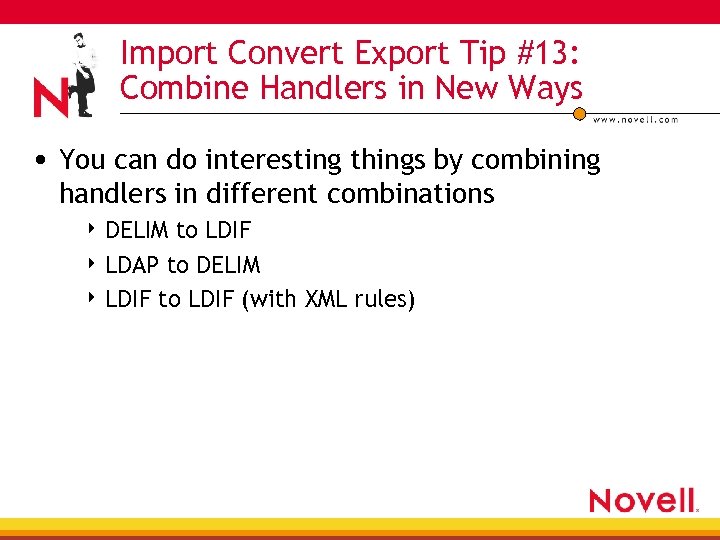 N

Import Convert Export Tip #13: Combine Handlers in New Ways

www.novell.com

• You can do interesting things by combining handlers in different combinations

‣ DELIM to LDIF

‣ LDAP to DELIM

‣ LDIF to LDIF (with XML rules)

Novell.